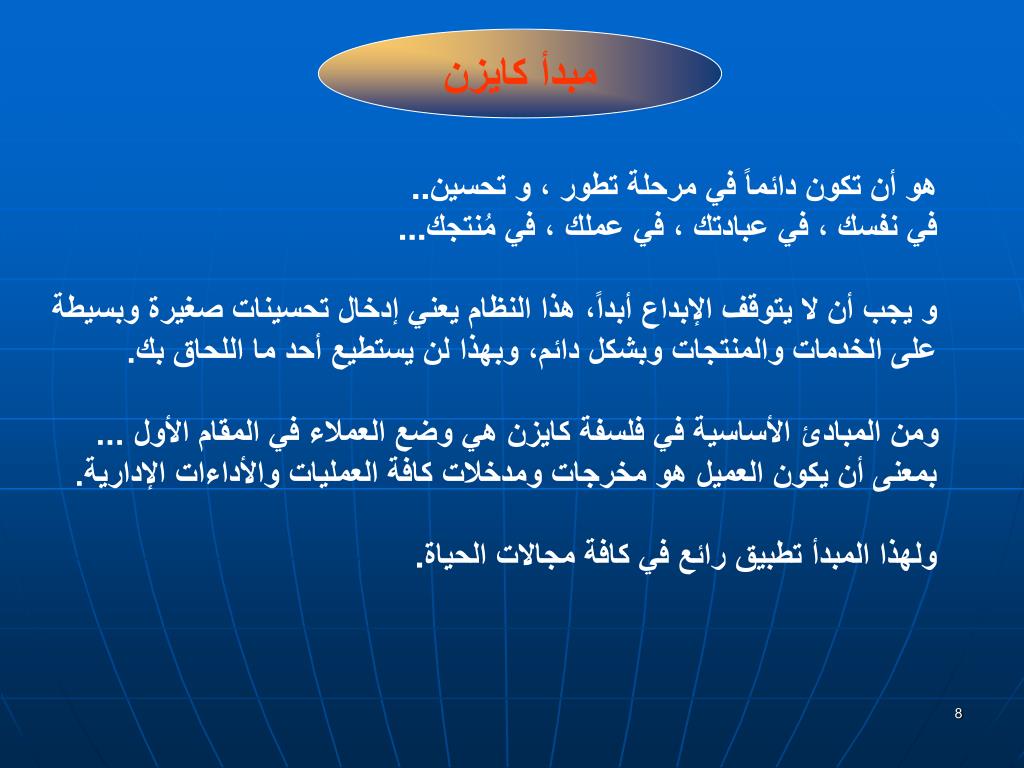 مبدأ كايزن

هو أن تكون دائماً في مرحلة تطور ، و تحسين..
في نفسك ، في عبادتك ، في عملك ، في مُنتجك...

و يجب أن لا يتوقف الإبداع أبداً، هذا النظام يعني إدخال تحسينات صغيرة وبسيطة على الخدمات والمنتجات وبشكل دائم، وبهذا لن يستطيع أحد ما اللحاق بك.

ومن المبادئ الأساسية في فلسفة كايزن هي وضع العملاء في المقام الأول ... بمعنى أن يكون العميل هو مخرجات ومدخلات كافة العمليات والأداءات الإدارية.

ولهذا المبدأ تطبيق رائع في كافة مجالات الحياة.

8